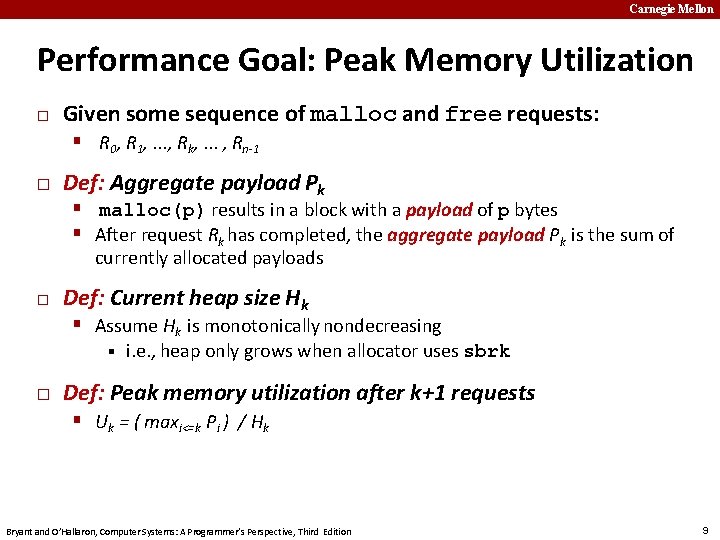 Carnegie Mellon

Performance Goal: Peak Memory Utilization

□ Given some sequence of malloc and free requests:
▪ $R_0, R_1, ..., R_k, ... , R_{n-1}$

□ Def: Aggregate payload $P_k$
▪ malloc(p) results in a block with a payload of p bytes
▪ After request $R_k$ has completed, the aggregate payload $P_k$ is the sum of currently allocated payloads

□ Def: Current heap size $H_k$
▪ Assume $H_k$ is monotonically nondecreasing
▪ i.e., heap only grows when allocator uses sbrk

□ Def: Peak memory utilization after k+1 requests
▪ $U_k = ( max_{i<=k} P_i ) / H_k$

Bryant and O'Hallaron, Computer Systems: A Programmer's Perspective, Third Edition

9